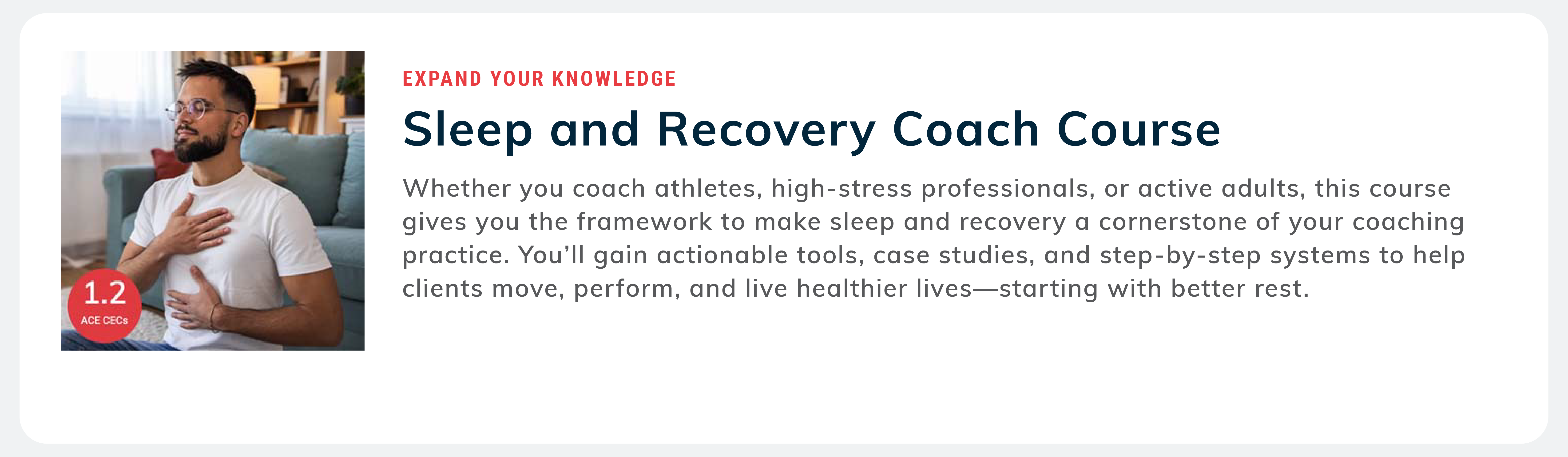 1.2
ACE CECs

EXPAND YOUR KNOWLEDGE

Sleep and Recovery Coach Course

Whether you coach athletes, high-stress professionals, or active adults, this course gives you the framework to make sleep and recovery a cornerstone of your coaching practice. You'll gain actionable tools, case studies, and step-by-step systems to help clients move, perform, and live healthier lives—starting with better rest.